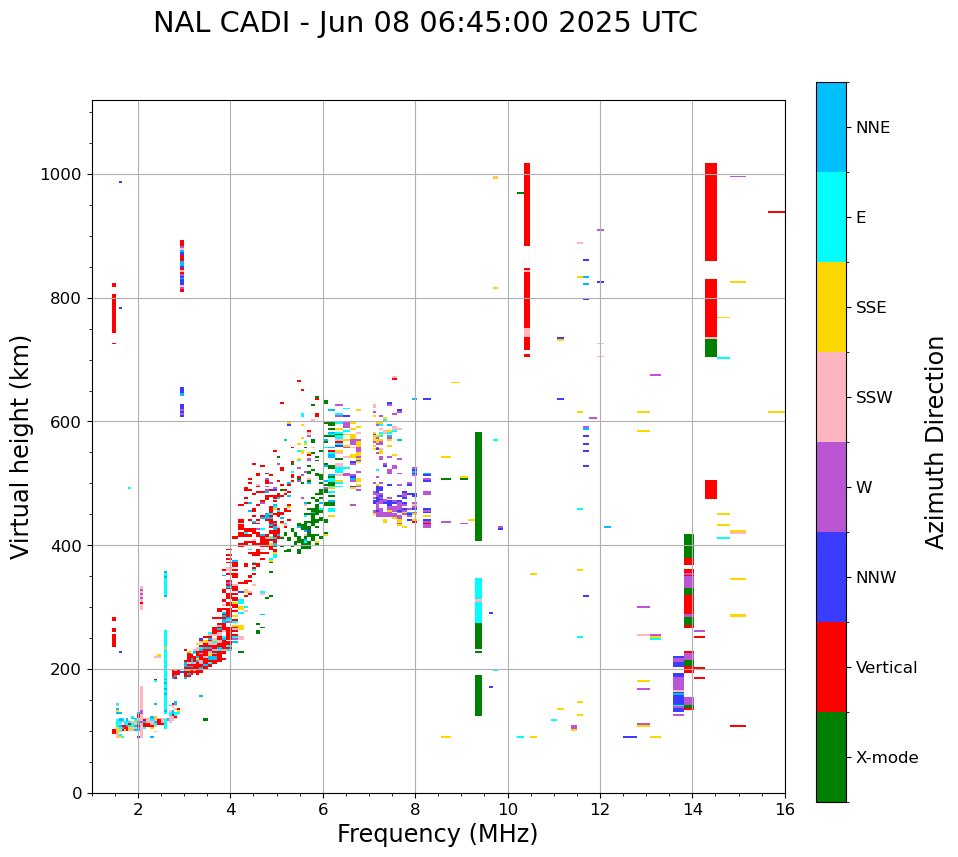 NAL CADI - Jun 08 06:45:00 2025 UTC

Virtual height (km)

1000
800
600
400
200
0

2
4
6
8
10
12
14
16

Frequency (MHz)

NNE
E
SSE
SSW
W
NNW
Vertical
X-mode

Azimuth Direction